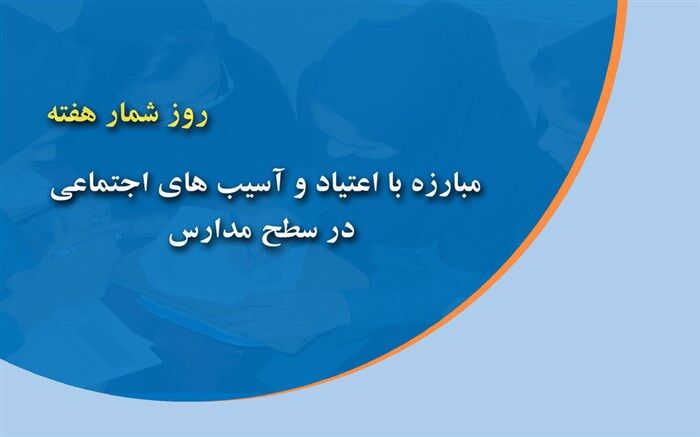 روز شمار هفته

مبارزه با اعتیاد و آسیب های اجتماعی در سطح مدارس